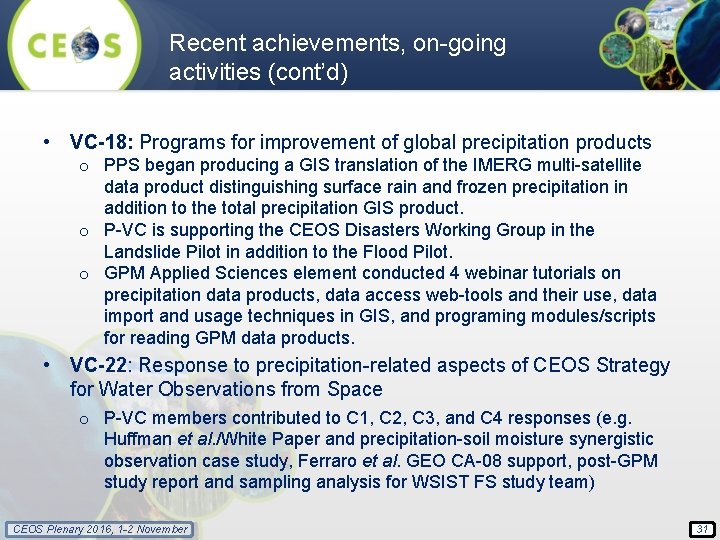 CEOS

Recent achievements, on-going activities (cont'd)

• VC-18: Programs for improvement of global precipitation products
  o PPS began producing a GIS translation of the IMERG multi-satellite data product distinguishing surface rain and frozen precipitation in addition to the total precipitation GIS product.
  o P-VC is supporting the CEOS Disasters Working Group in the Landslide Pilot in addition to the Flood Pilot.
  o GPM Applied Sciences element conducted 4 webinar tutorials on precipitation data products, data access web-tools and their use, data import and usage techniques in GIS, and programing modules/scripts for reading GPM data products.

• VC-22: Response to precipitation-related aspects of CEOS Strategy for Water Observations from Space
  o P-VC members contributed to C1, C2, C3, and C4 responses (e.g. Huffman et al./White Paper and precipitation-soil moisture synergistic observation case study, Ferraro et al. GEO CA-08 support, post-GPM study report and sampling analysis for WSIST FS study team)

CEOS Plenary 2016, 1-2 November

31